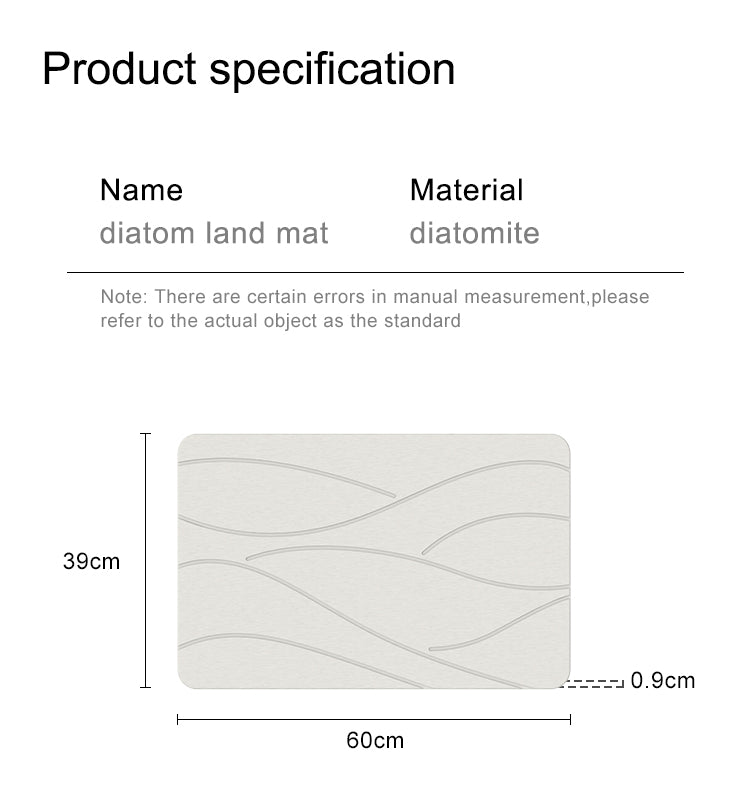 Product specification

Name
diatom land mat

Material
diatomite

Note: There are certain errors in manual measurement,please refer to the actual object as the standard

39cm

0.9cm

60cm